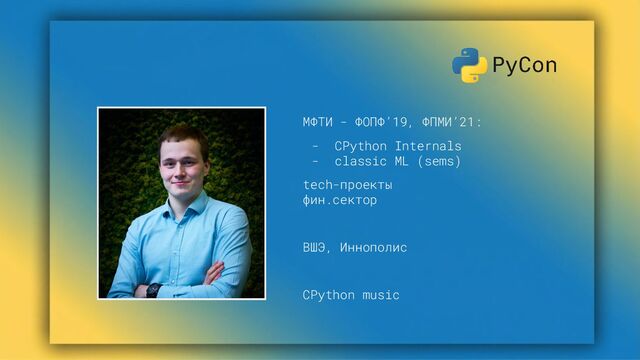 PyCon

МФТИ - ФОПФ'19, ФПМИ'21:

- CPython Internals
- classic ML (sems)

tech-проекты
фин.сектор

ВШЭ, Иннополис

CPython music